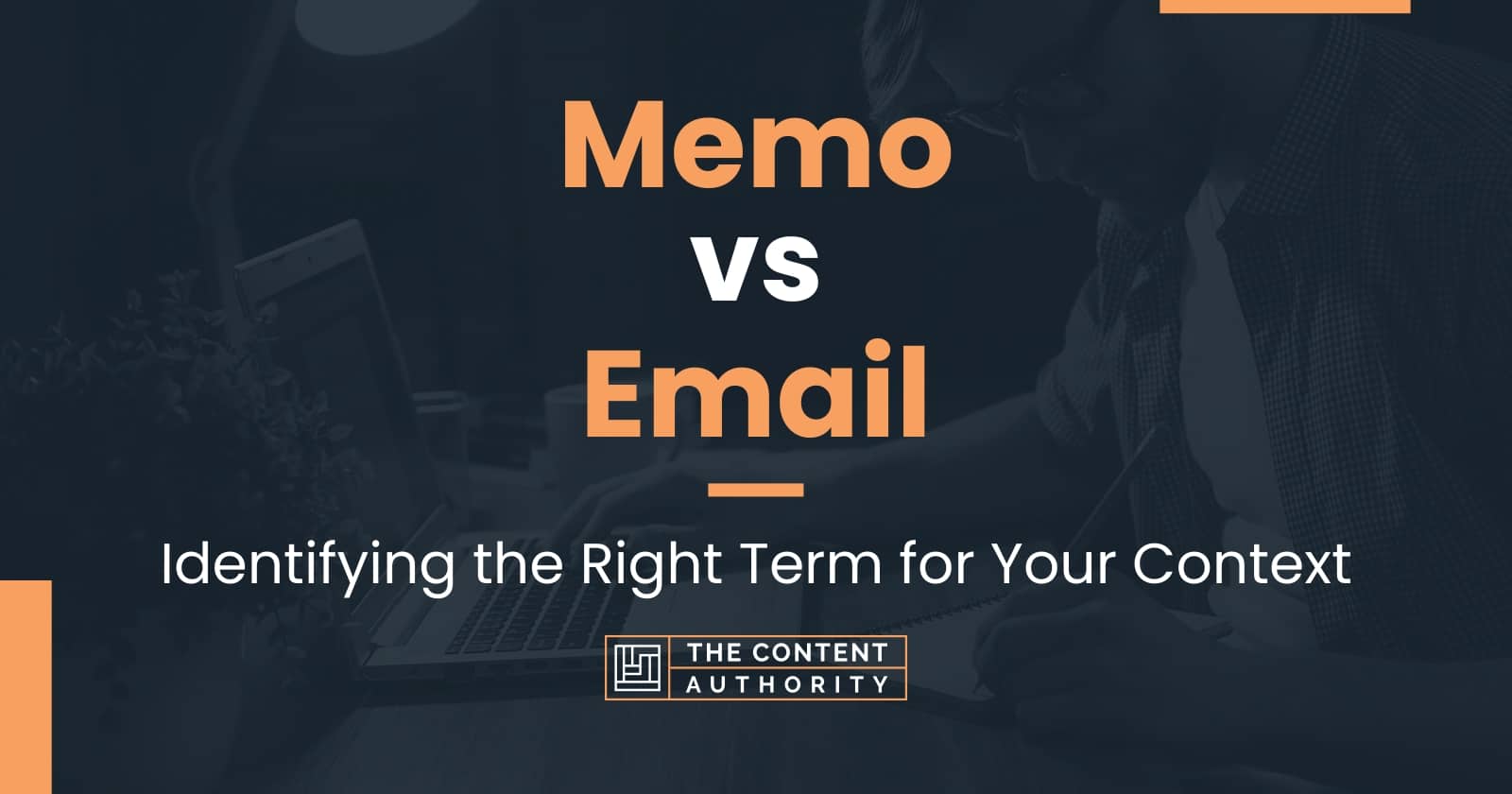 Memo
vs
Email

Identifying the Right Term for Your Context

THE CONTENT
AUTHORITY